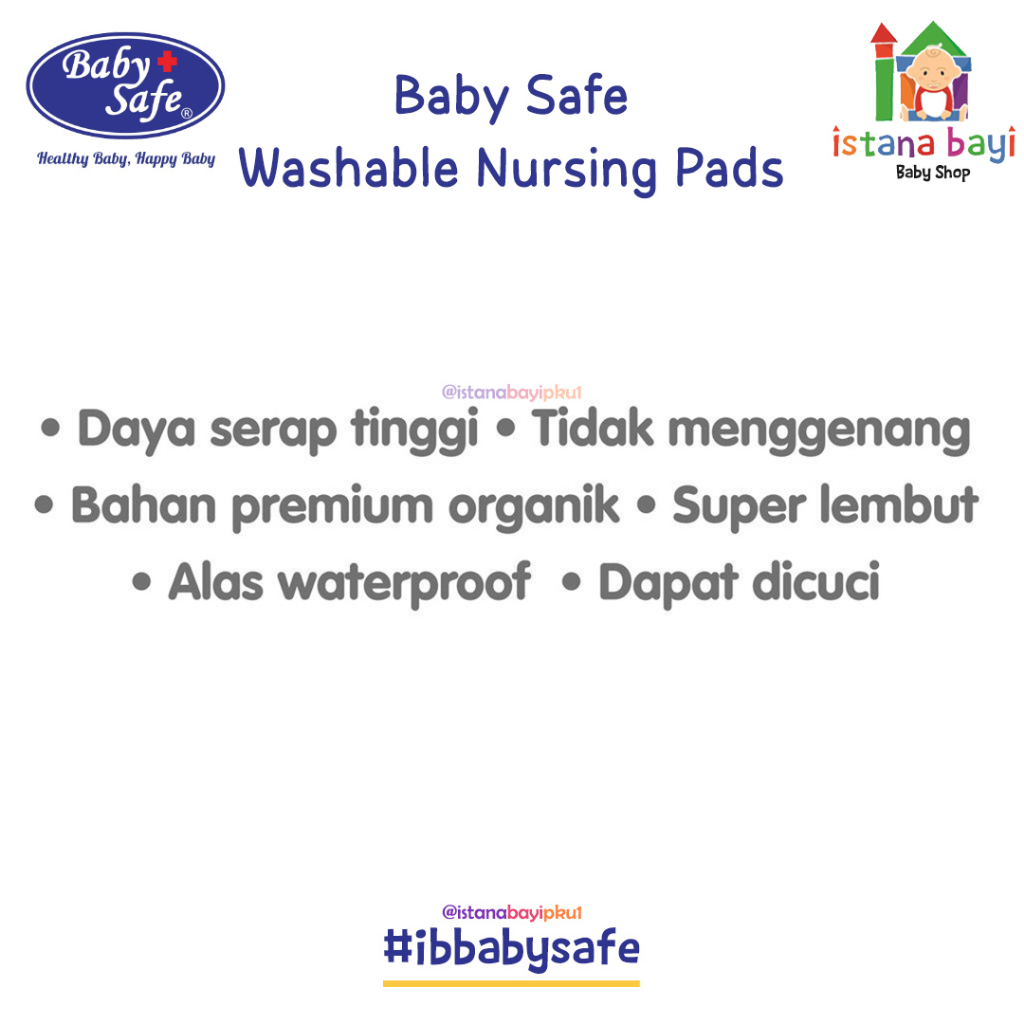 Baby Safe®
Healthy Baby, Happy Baby

Baby Safe
Washable Nursing Pads

istana bayi
Baby Shop

@istanabayipku1

• Daya serap tinggi • Tidak menggenang
• Bahan premium organik • Super lembut
• Alas waterproof • Dapat dicuci

@istanabayipku1
#ibbabysafe